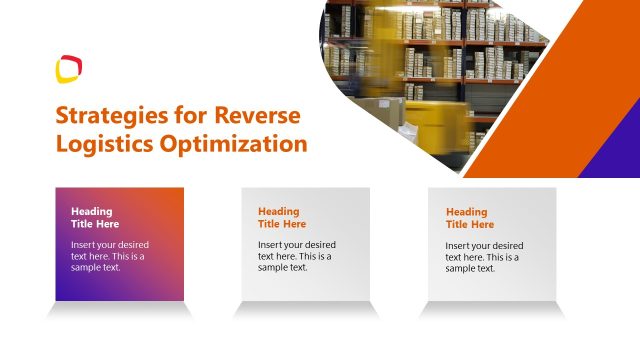 Strategies for Reverse Logistics Optimization

Heading Title Here

Insert your desired text here. This is a sample text.

Heading Title Here

Insert your desired text here. This is a sample text.

Heading Title Here

Insert your desired text here. This is a sample text.